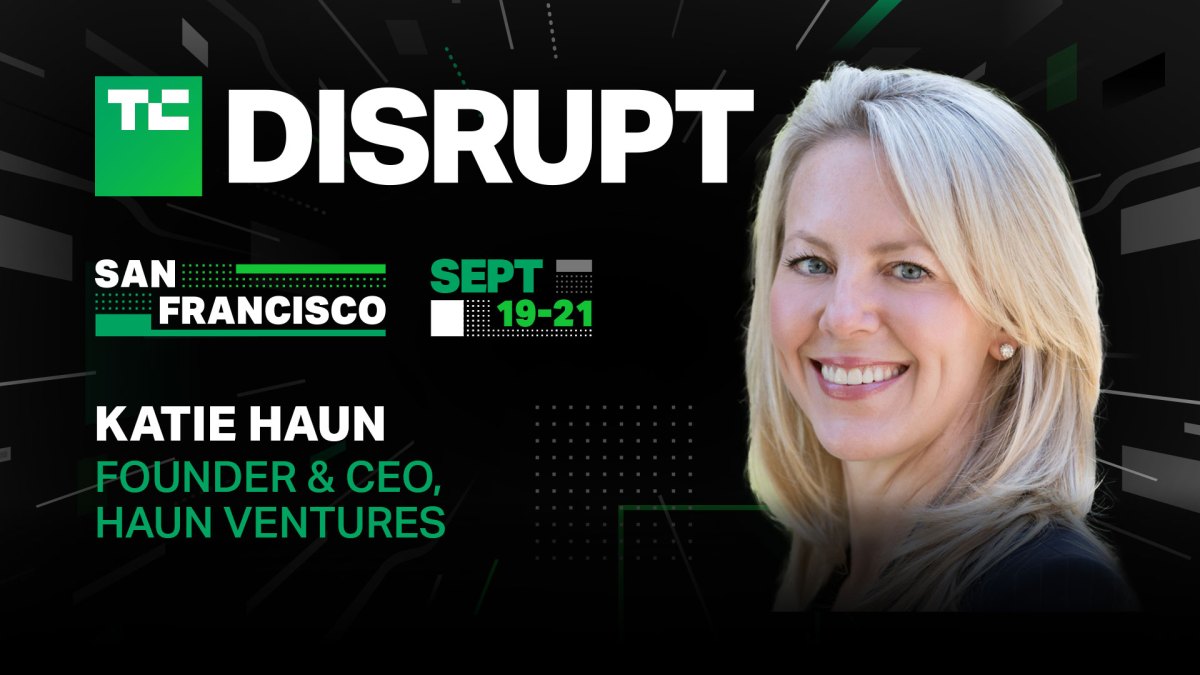 TC DISRUPT

SAN FRANCISCO

SEPT 19-21

KATIE HAUN
FOUNDER & CEO, HAUN VENTURES